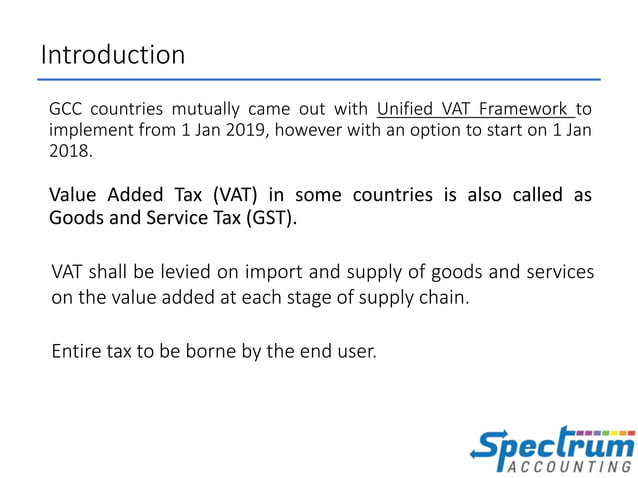 Introduction

GCC countries mutually came out with Unified VAT Framework to implement from 1 Jan 2019, however with an option to start on 1 Jan 2018.

Value Added Tax (VAT) in some countries is also called as Goods and Service Tax (GST).

VAT shall be levied on import and supply of goods and services on the value added at each stage of supply chain.

Entire tax to be borne by the end user.

Spectrum
ACCOUNTING